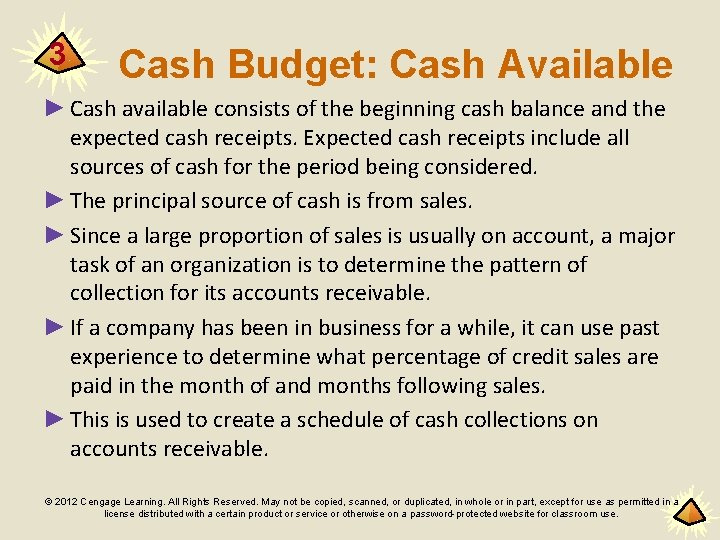 3

Cash Budget: Cash Available

► Cash available consists of the beginning cash balance and the expected cash receipts. Expected cash receipts include all sources of cash for the period being considered.

► The principal source of cash is from sales.

► Since a large proportion of sales is usually on account, a major task of an organization is to determine the pattern of collection for its accounts receivable.

► If a company has been in business for a while, it can use past experience to determine what percentage of credit sales are paid in the month of and months following sales.

► This is used to create a schedule of cash collections on accounts receivable.

© 2012 Cengage Learning. All Rights Reserved. May not be copied, scanned, or duplicated, in whole or in part, except for use as permitted in a license distributed with a certain product or service or otherwise on a password-protected website for classroom use.